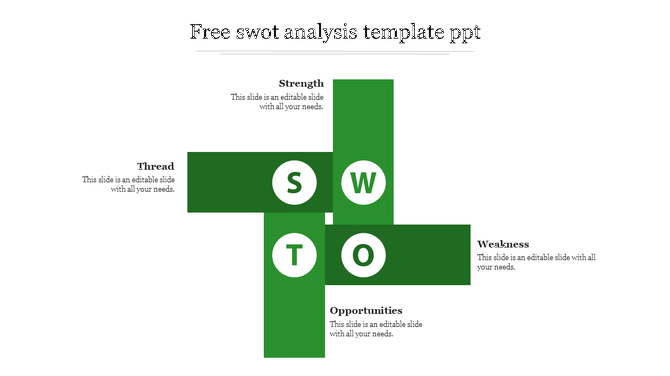 Free swot analysis template ppt

Strength
This slide is an editable slide with all your needs.

Thread
This slide is an editable slide with all your needs.

S W T O

Weakness
This slide is an editable slide with all your needs.

Opportunities
This slide is an editable slide with all your needs.